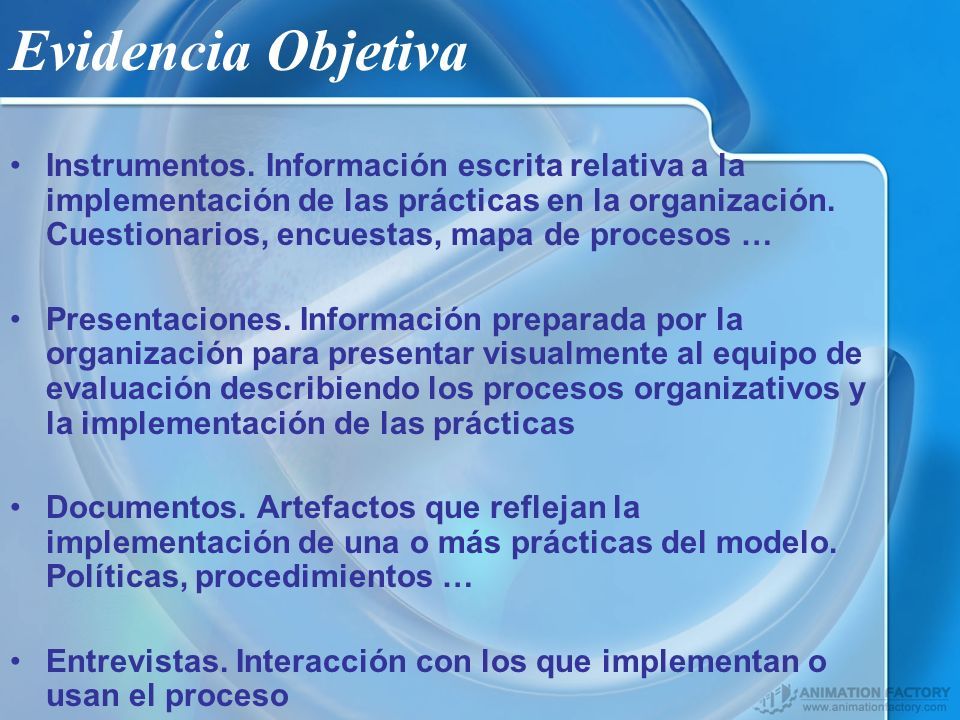 Evidencia Objetiva

• Instrumentos. Información escrita relativa a la implementación de las prácticas en la organización. Cuestionarios, encuestas, mapa de procesos …

• Presentaciones. Información preparada por la organización para presentar visualmente al equipo de evaluación describiendo los procesos organizativos y la implementación de las prácticas

• Documentos. Artefactos que reflejan la implementación de una o más prácticas del modelo. Políticas, procedimientos …

• Entrevistas. Interacción con los que implementan o usan el proceso

ANIMATION FACTORY
www.animationfactory.com